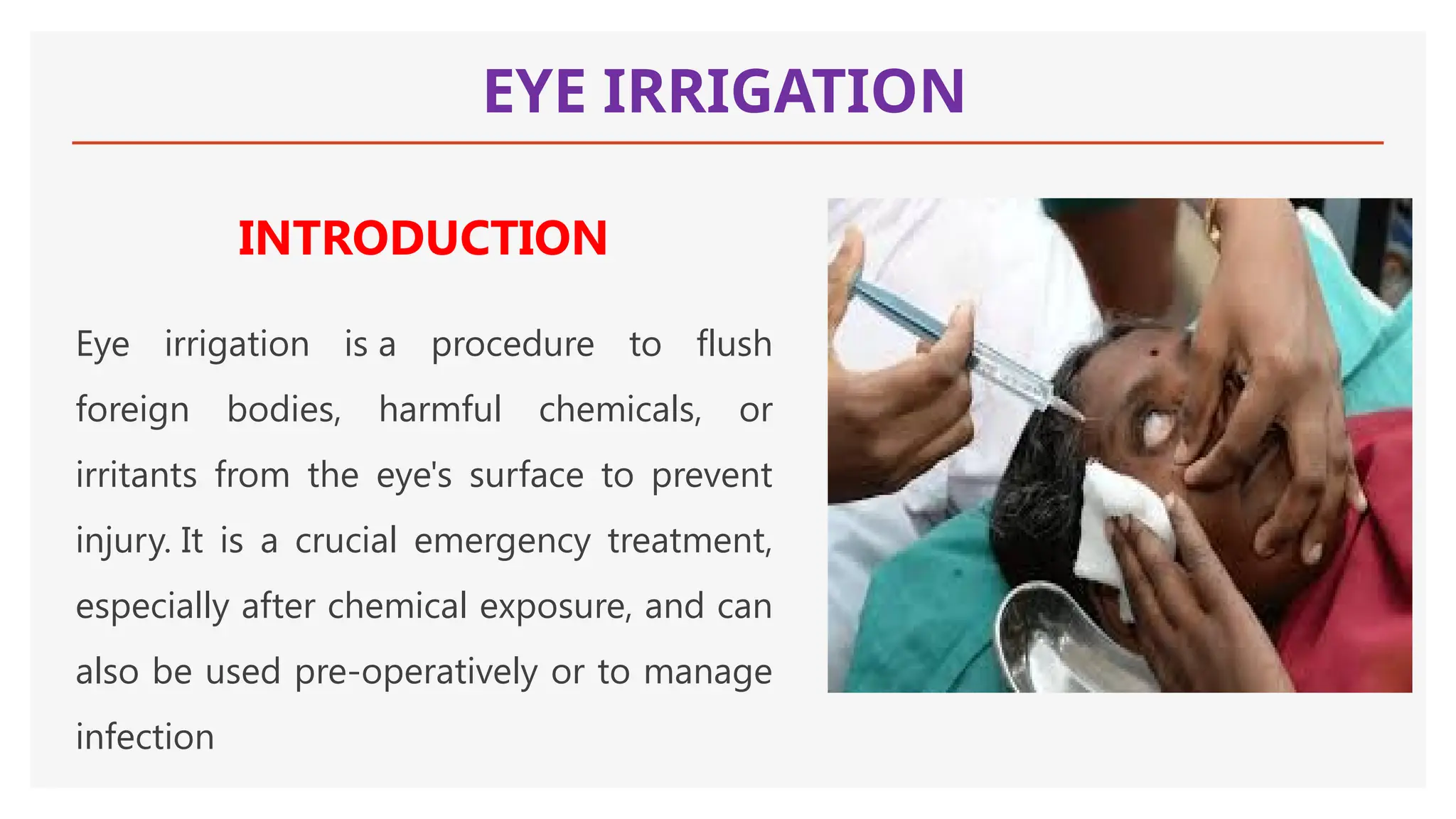 EYE IRRIGATION

INTRODUCTION

Eye irrigation is a procedure to flush foreign bodies, harmful chemicals, or irritants from the eye's surface to prevent injury. It is a crucial emergency treatment, especially after chemical exposure, and can also be used pre-operatively or to manage infection